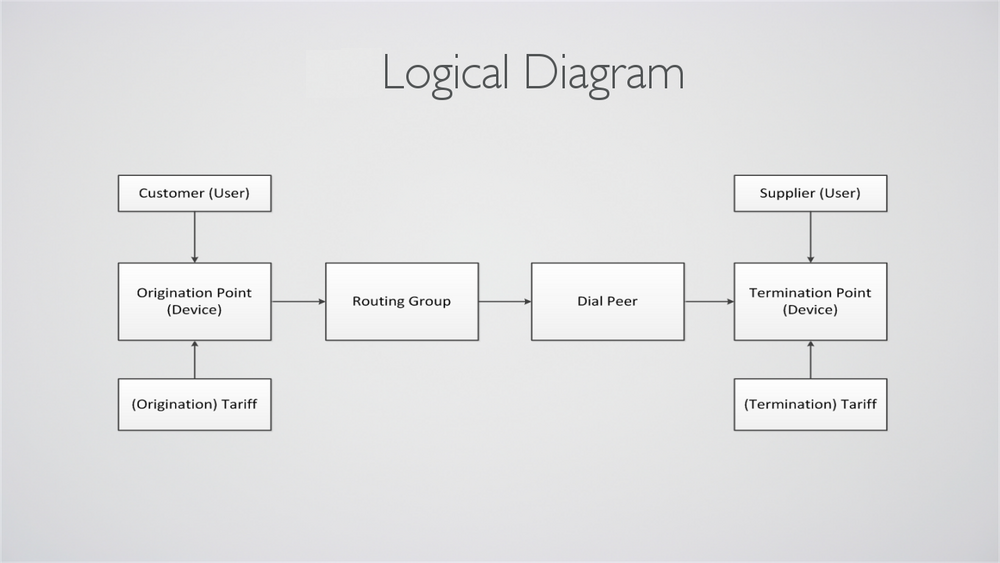 Logical Diagram

Customer (User)

Origination Point (Device)

(Origination) Tariff

Routing Group

Dial Peer

Supplier (User)

Termination Point (Device)

(Termination) Tariff